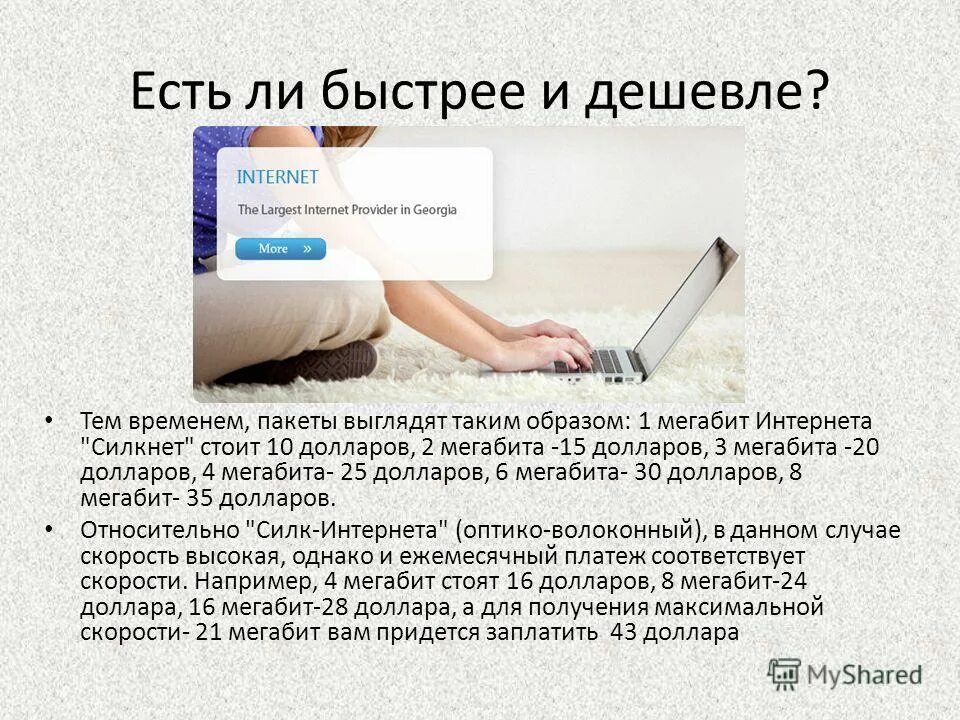 Есть ли быстрее и дешевле?

INTERNET

The Largest Internet Provider in Georgia

More »

• Тем временем, пакеты выглядят таким образом: 1 мегабит Интернета "Силкнет" стоит 10 долларов, 2 мегабита -15 долларов, 3 мегабита -20 долларов, 4 мегабита- 25 долларов, 6 мегабита- 30 долларов, 8 мегабит- 35 долларов.

• Относительно "Силк-Интернета" (оптико-волоконный), в данном случае скорость высокая, однако и ежемесячный платеж соответствует скорости. Например, 4 мегабит стоят 16 долларов, 8 мегабит-24 доллара, 16 мегабит-28 доллара, а для получения максимальной скорости- 21 мегабит вам придется заплатить 43 доллара

MyShared